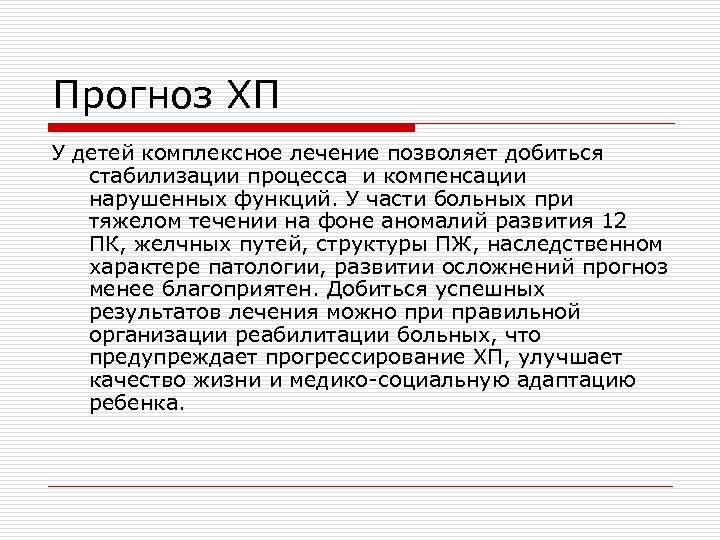 Прогноз ХП

У детей комплексное лечение позволяет добиться стабилизации процесса  и компенсации нарушенных функций. У части больных при тяжелом течении на фоне аномалий развития 12 ПК, желчных путей, структуры ПЖ, наследственном характере патологии, развитии осложнений прогноз менее благоприятен. Добиться успешных результатов лечения можно при правильной организации реабилитации больных, что предупреждает прогрессирование ХП, улучшает качество жизни и медико-социальную адаптацию ребенка.